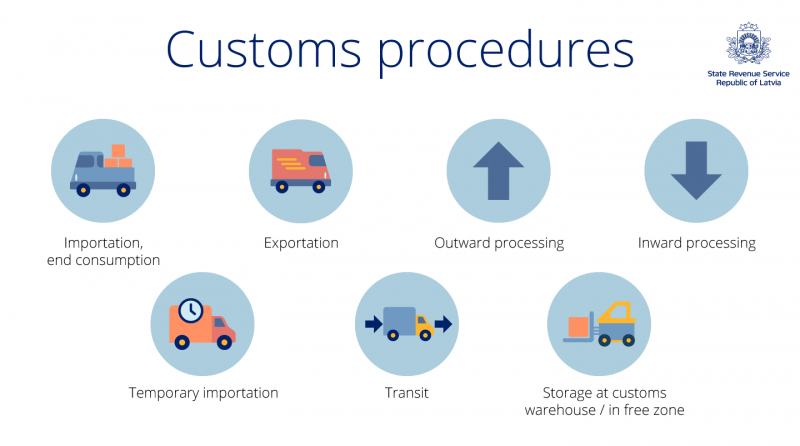 Customs procedures

State Revenue Service
Republic of Latvia

Importation, end consumption

Exportation

Outward processing

Inward processing

Temporary importation

Transit

Storage at customs warehouse / in free zone